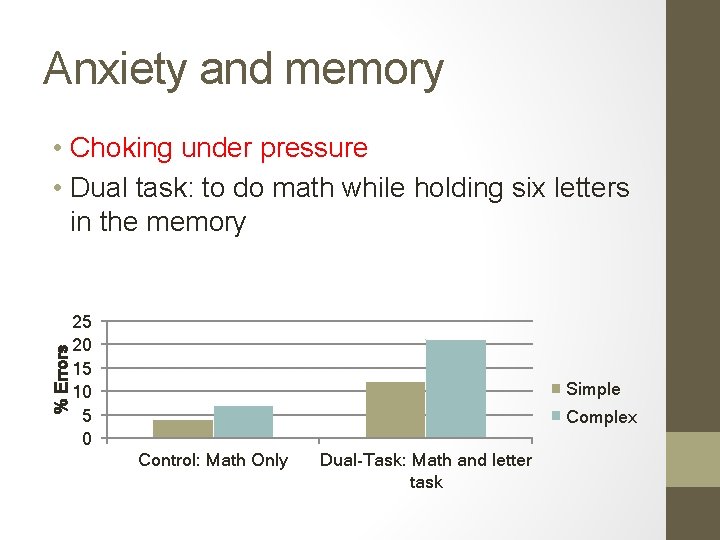 Anxiety and memory

• Choking under pressure
• Dual task: to do math while holding six letters in the memory

% Errors
25
20
15
10
5
0
Control: Math Only
Dual-Task: Math and letter task
Simple
Complex